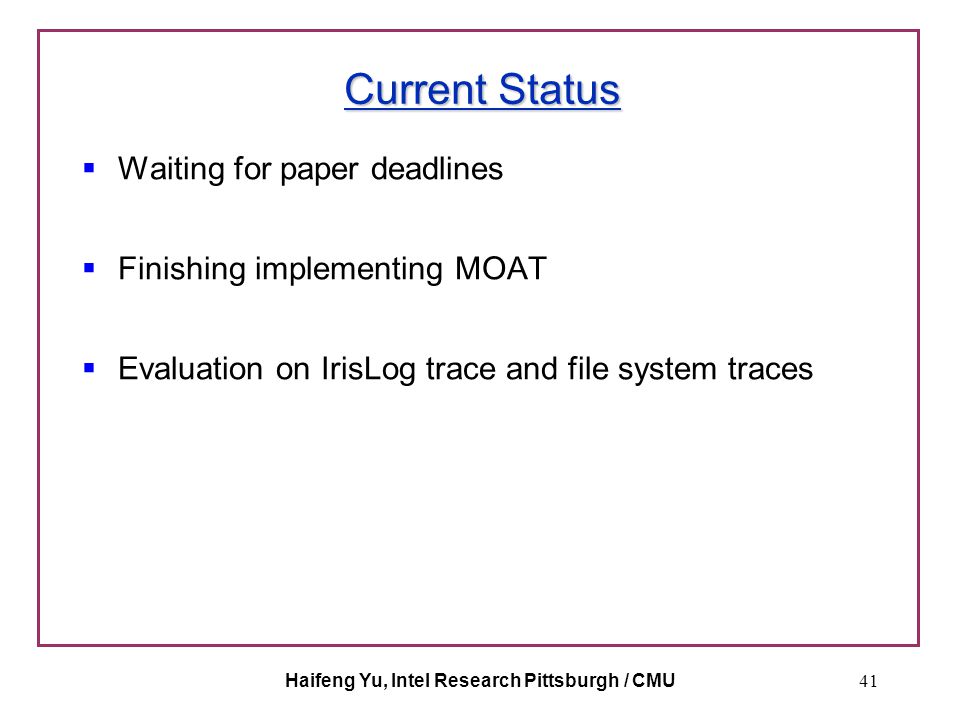 Current Status

▪ Waiting for paper deadlines

▪ Finishing implementing MOAT

▪ Evaluation on IrisLog trace and file system traces

Haifeng Yu, Intel Research Pittsburgh / CMU

41